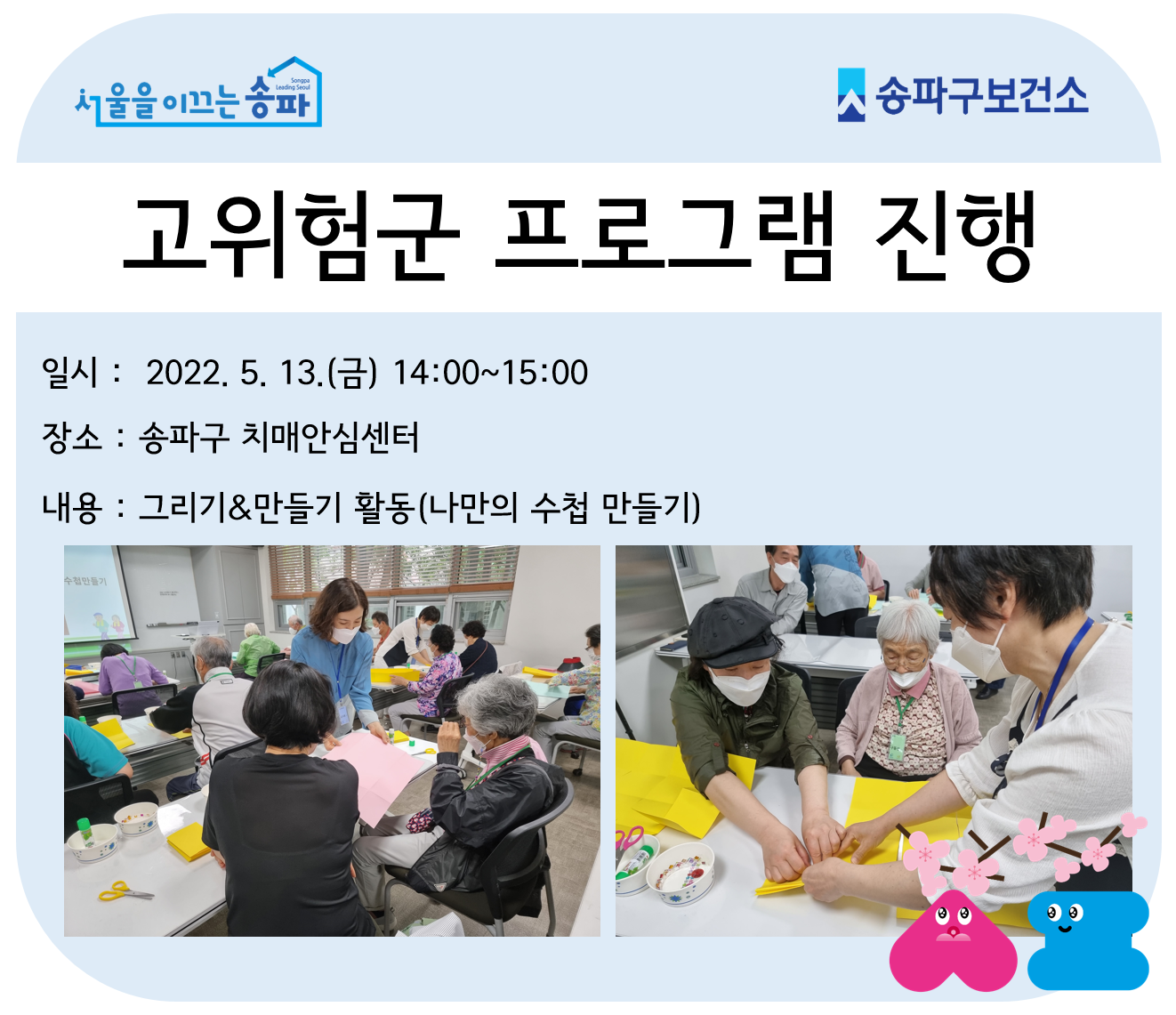 서울을 이끄는 송파 Songpa Leading Seoul

송파구보건소

고위험군 프로그램 진행

일시 : 2022. 5. 13.(금) 14:00~15:00

장소 : 송파구 치매안심센터

내용 : 그리기&만들기 활동(나만의 수첩 만들기)

수첩만들기